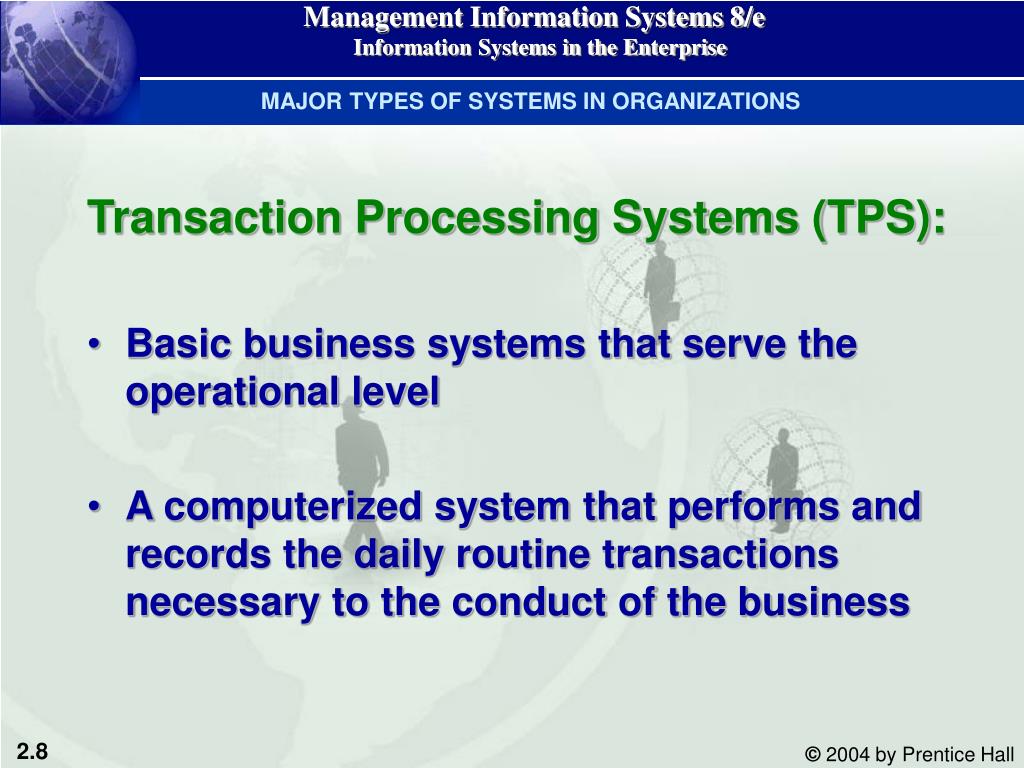 Management Information Systems 8/e
Information Systems in the Enterprise

MAJOR TYPES OF SYSTEMS IN ORGANIZATIONS

Transaction Processing Systems (TPS):

• Basic business systems that serve the operational level

• A computerized system that performs and records the daily routine transactions necessary to the conduct of the business

2.8

© 2004 by Prentice Hall